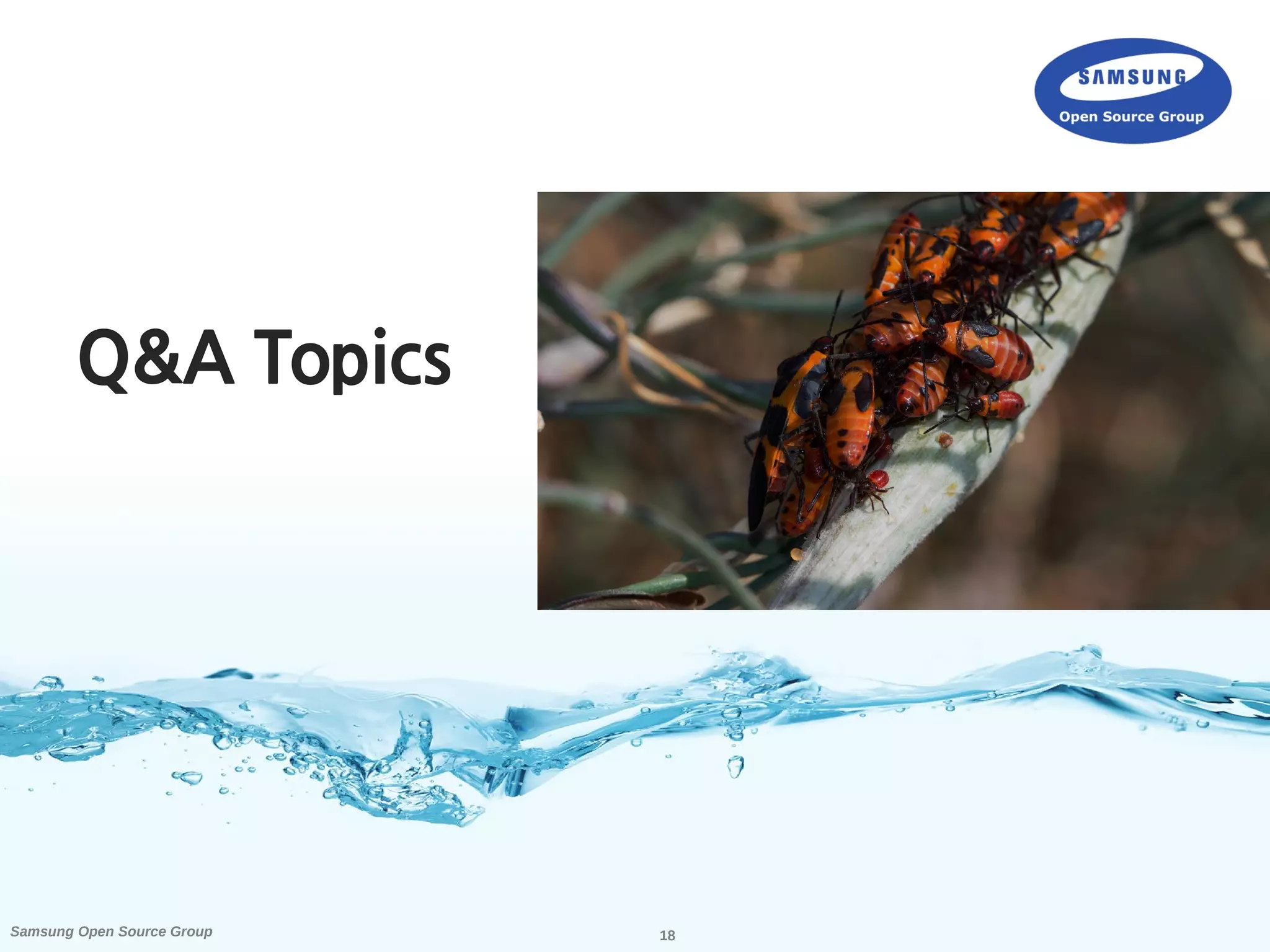 SAMSUNG
Open Source Group

Q&A Topics

Samsung Open Source Group

18